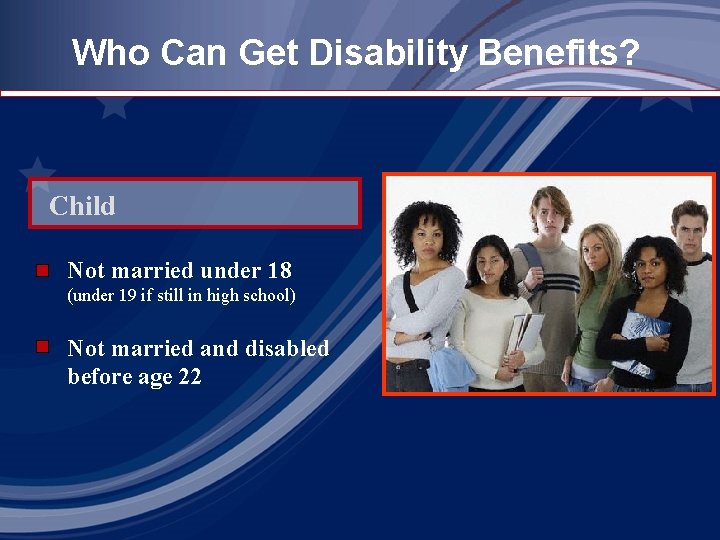 Who Can Get Disability Benefits?

Child

Not married under 18
(under 19 if still in high school)

Not married and disabled before age 22